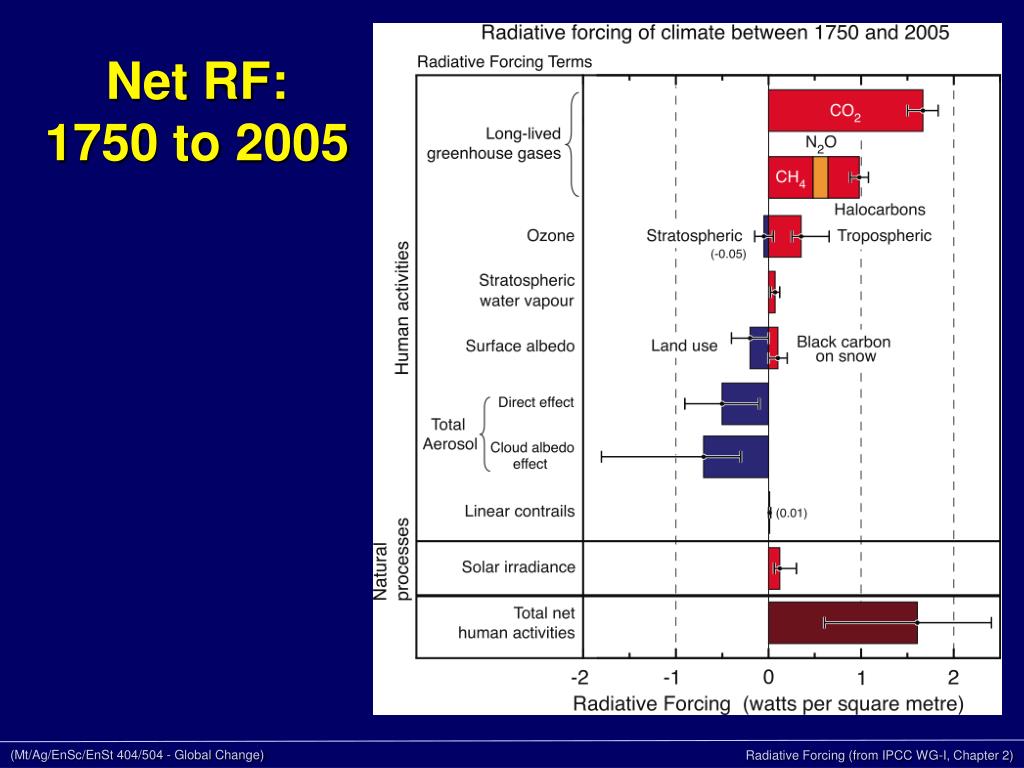 Net RF:
1750 to 2005

Radiative forcing of climate between 1750 and 2005

Radiative Forcing Terms

Human activities

Long-lived greenhouse gases

$CO_2$

$N_2O$

$CH_4$

Halocarbons

Ozone

Stratospheric

(-0.05)

Tropospheric

Stratospheric water vapour

Surface albedo

Land use

Black carbon on snow

Total Aerosol

Direct effect

Cloud albedo effect

Linear contrails

(0.01)

Natural processes

Solar irradiance

Total net human activities

-2 -1 0 1 2

Radiative Forcing (watts per square metre)

(Mt/Ag/EnSc/EnSt 404/504 - Global Change)

Radiative Forcing (from IPCC WG-I, Chapter 2)